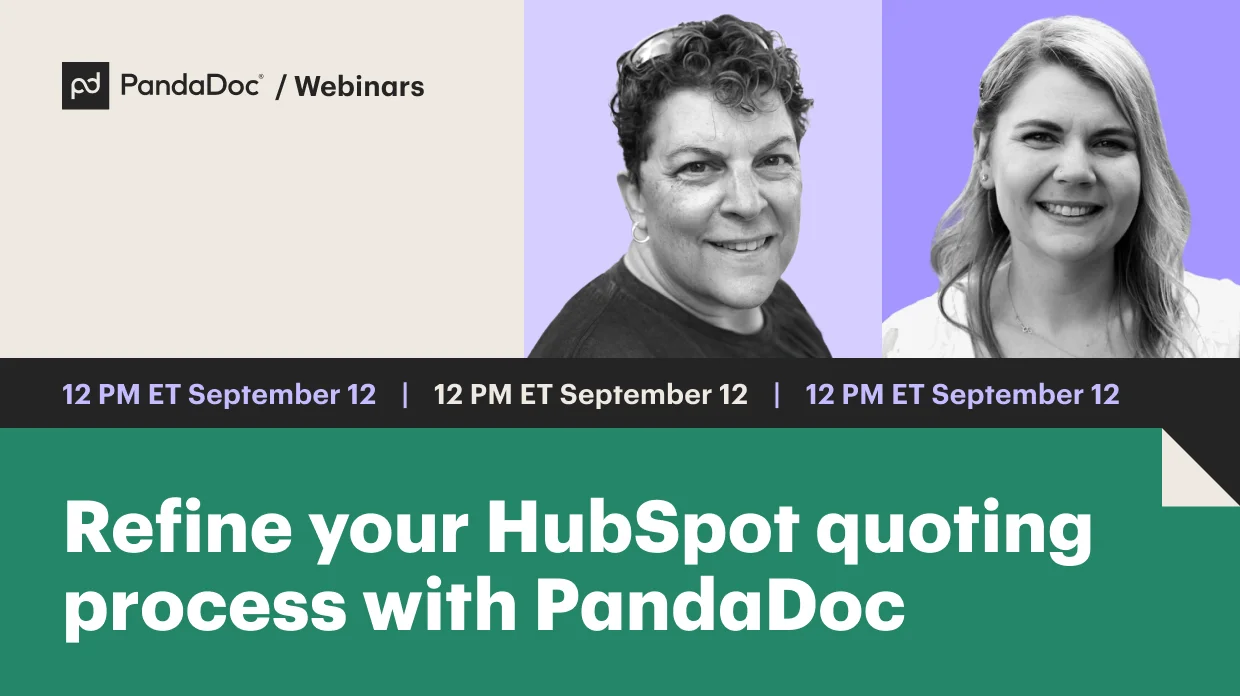 PandaDoc® / Webinars

12 PM ET September 12 | 12 PM ET September 12 | 12 PM ET September 12

Refine your HubSpot quoting process with PandaDoc